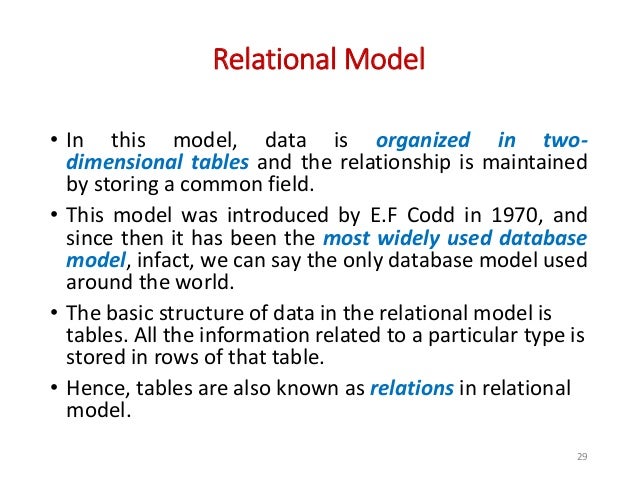 Relational Model

• In this model, data is organized in two-dimensional tables and the relationship is maintained by storing a common field.

• This model was introduced by E.F Codd in 1970, and since then it has been the most widely used database model, infact, we can say the only database model used around the world.

• The basic structure of data in the relational model is tables. All the information related to a particular type is stored in rows of that table.

• Hence, tables are also known as relations in relational model.

29